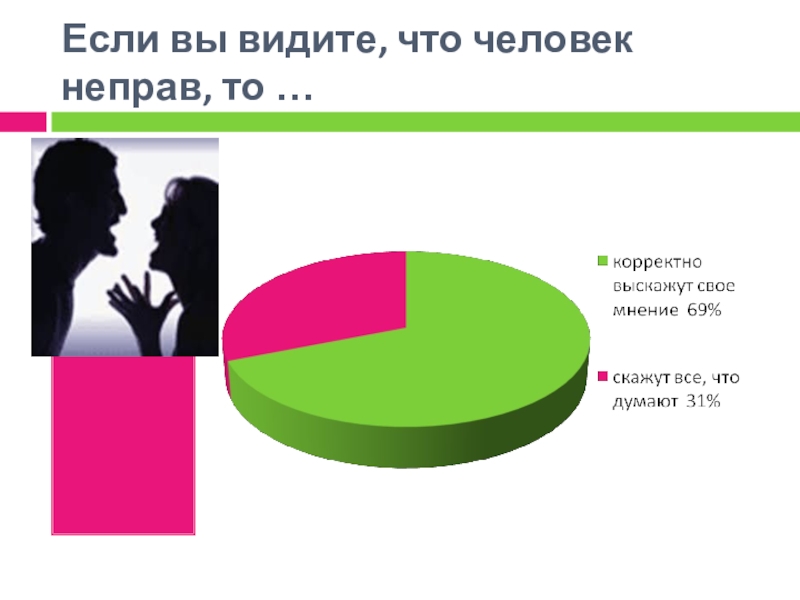 Если вы видите, что человек неправ, то …

корректно выскажут свое мнение 69%

скажут все, что думают 31%